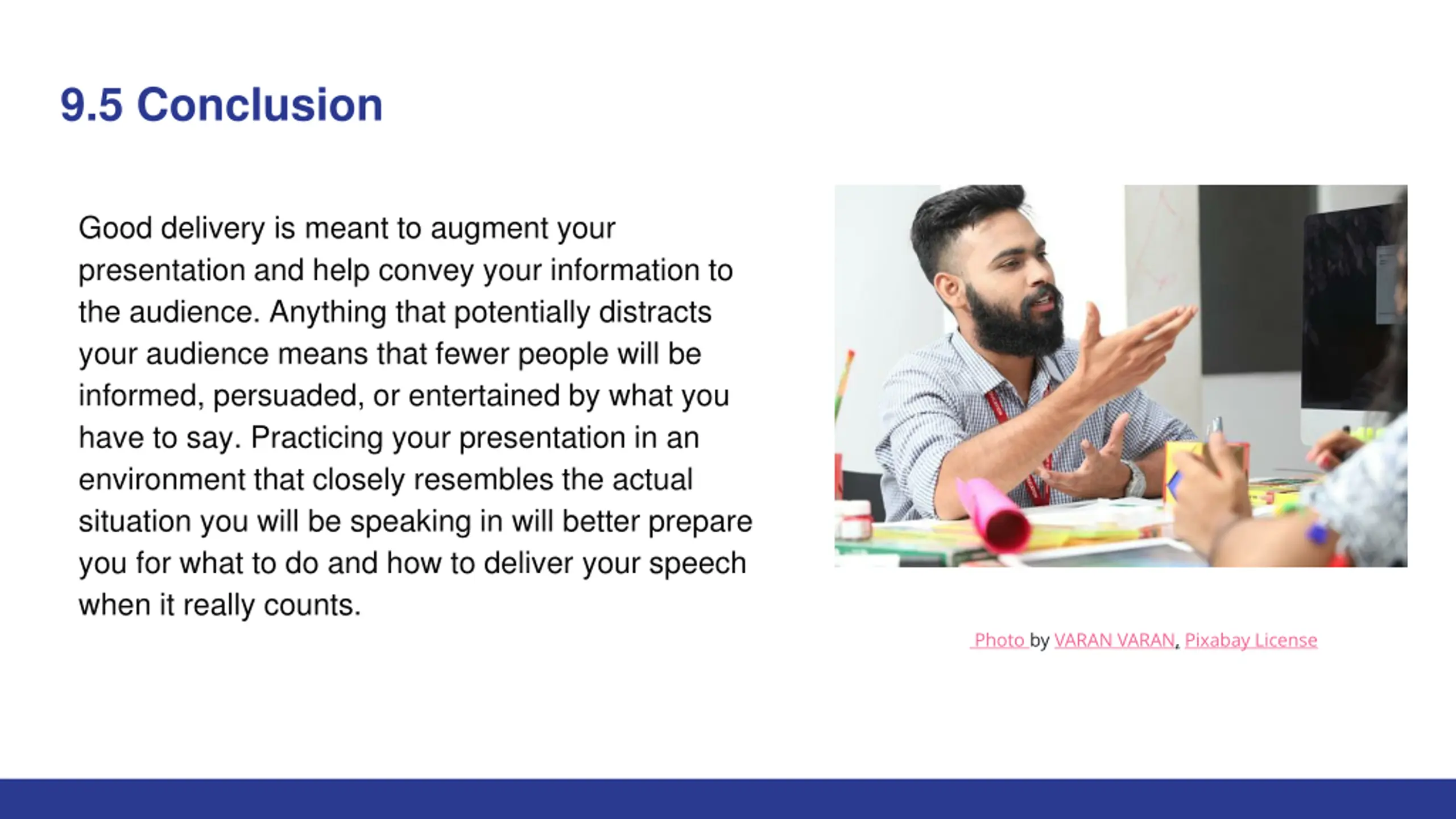 9.5 Conclusion

Good delivery is meant to augment your presentation and help convey your information to the audience. Anything that potentially distracts your audience means that fewer people will be informed, persuaded, or entertained by what you have to say. Practicing your presentation in an environment that closely resembles the actual situation you will be speaking in will better prepare you for what to do and how to deliver your speech when it really counts.

Photo by VARAN VARAN, Pixabay License